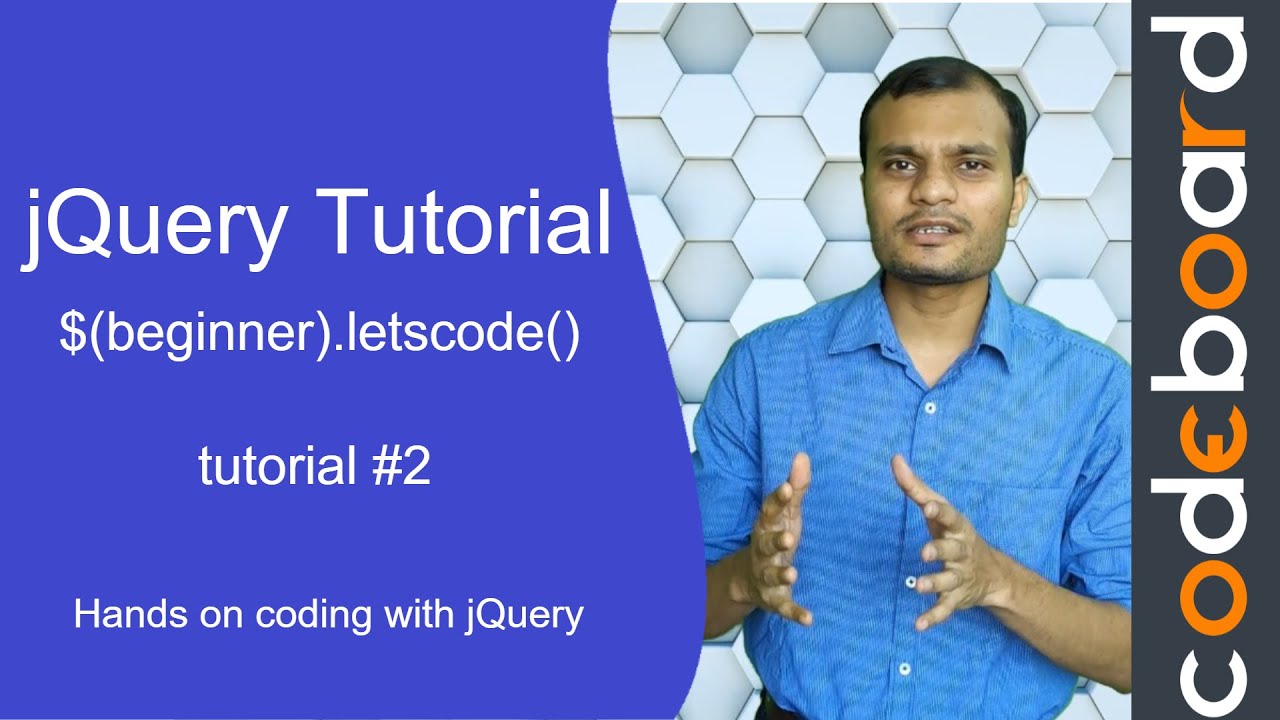 jQuery Tutorial

$(beginner).letscode()

tutorial #2

Hands on coding with jQuery

codeboard